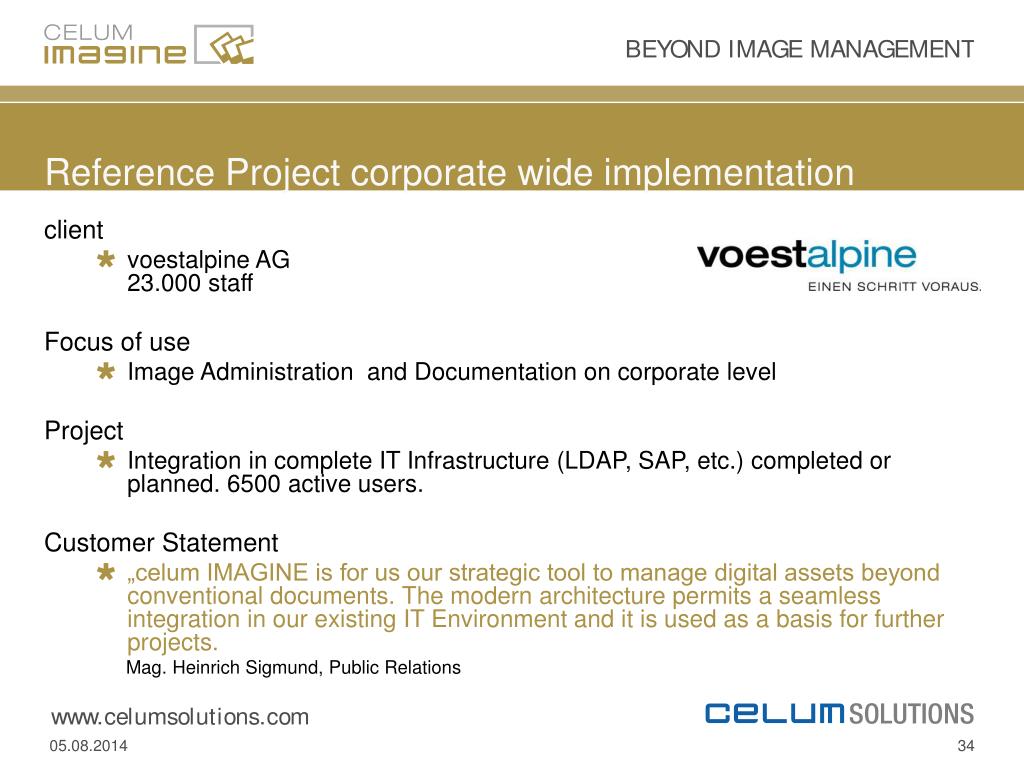 CELUM IMAGINE

BEYOND IMAGE MANAGEMENT

Reference Project corporate wide implementation

client

voestalpine AG
23.000 staff

voestalpine
EINEN SCHRITT VORAUS.

Focus of use

Image Administration and Documentation on corporate level

Project

Integration in complete IT Infrastructure (LDAP, SAP, etc.) completed or planned. 6500 active users.

Customer Statement

„celum IMAGINE is for us our strategic tool to manage digital assets beyond conventional documents. The modern architecture permits a seamless integration in our existing IT Environment and it is used as a basis for further projects.

Mag. Heinrich Sigmund, Public Relations

www.celumsolutions.com

CELUM SOLUTIONS

05.08.2014

34